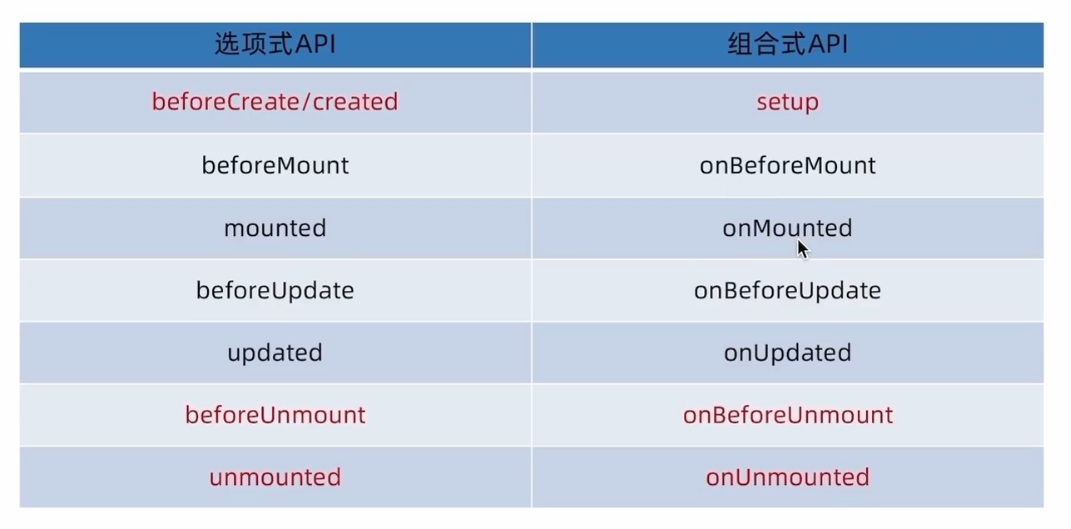 | 选项式API | 组合式API |
|---|---|
| beforeCreate/created | setup |
| beforeMount | onBeforeMount |
| mounted | onMounted |
| beforeUpdate | onBeforeUpdate |
| updated | onUpdated |
| beforeUnmount | onBeforeUnmount |
| unmounted | onUnmounted |